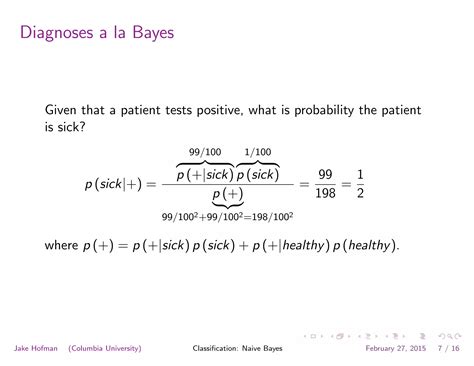 Diagnoses a la Bayes

Given that a patient tests positive, what is probability the patient is sick?

$$p(sick|+) = \frac{\overbrace{p(+|sick)}^{99/100}\overbrace{p(sick)}^{1/100}}{\underbrace{p(+)}_{99/100^2+99/100^2=198/100^2}} = \frac{99}{198} = \frac{1}{2}$$

where $p(+) = p(+|sick)\,p(sick) + p(+|healthy)\,p(healthy)$.

Jake Hofman (Columbia University) Classification: Naive Bayes February 27, 2015 7 / 16